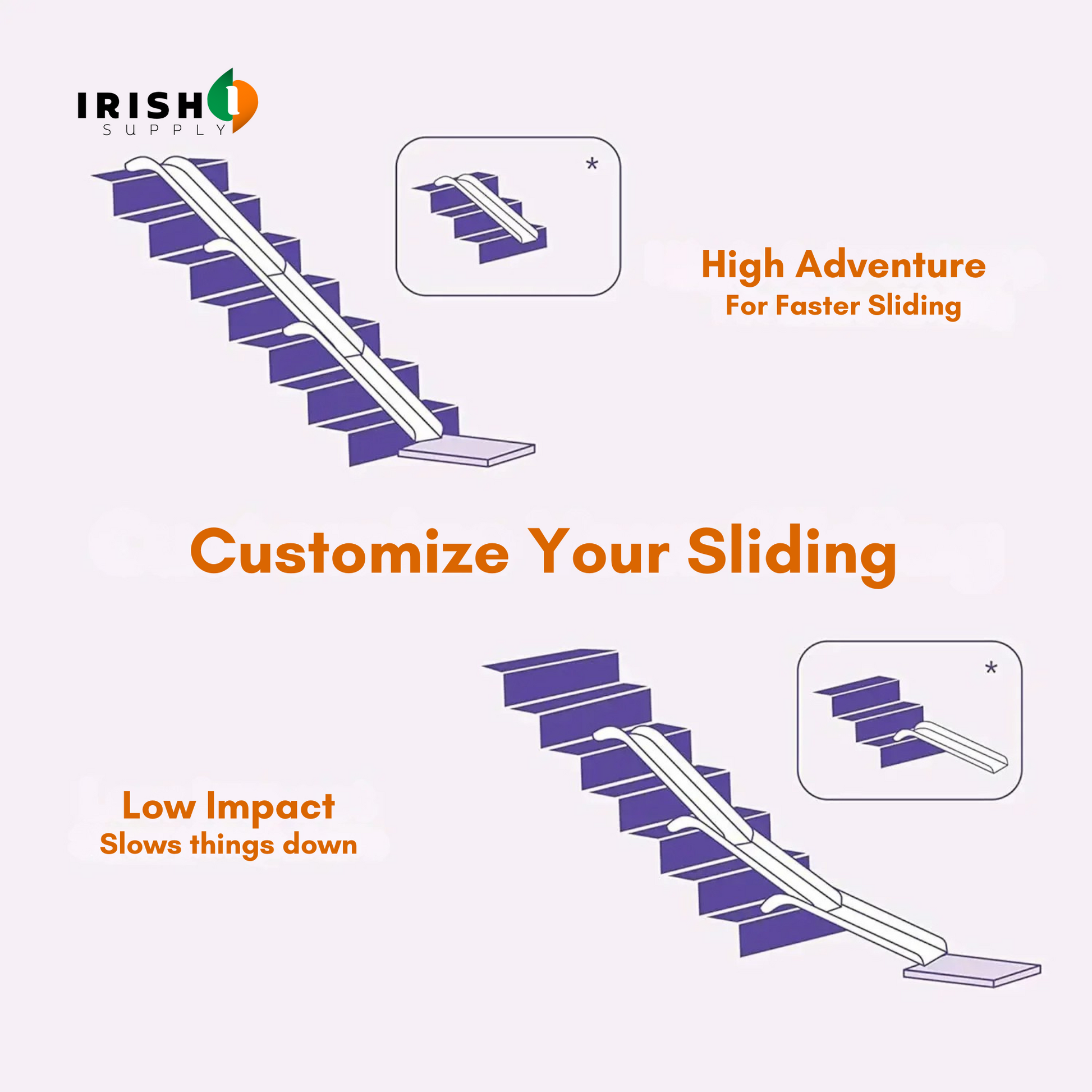 IRISH SUPPLY

*

High Adventure
For Faster Sliding

Customize Your Sliding

*

Low Impact
Slows things down